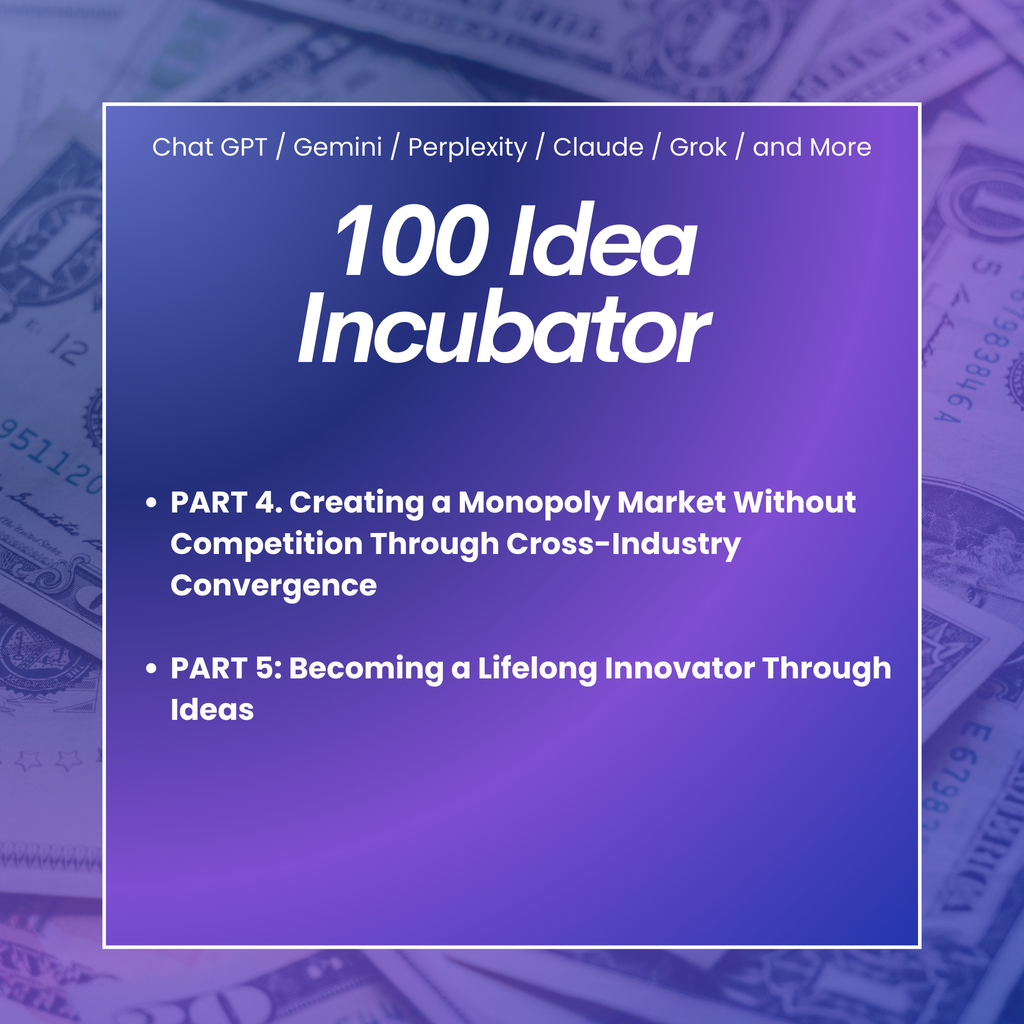 Chat GPT / Gemini / Perplexity / Claude / Grok / and More

100 Idea Incubator

• PART 4. Creating a Monopoly Market Without Competition Through Cross-Industry Convergence

• PART 5: Becoming a Lifelong Innovator Through Ideas